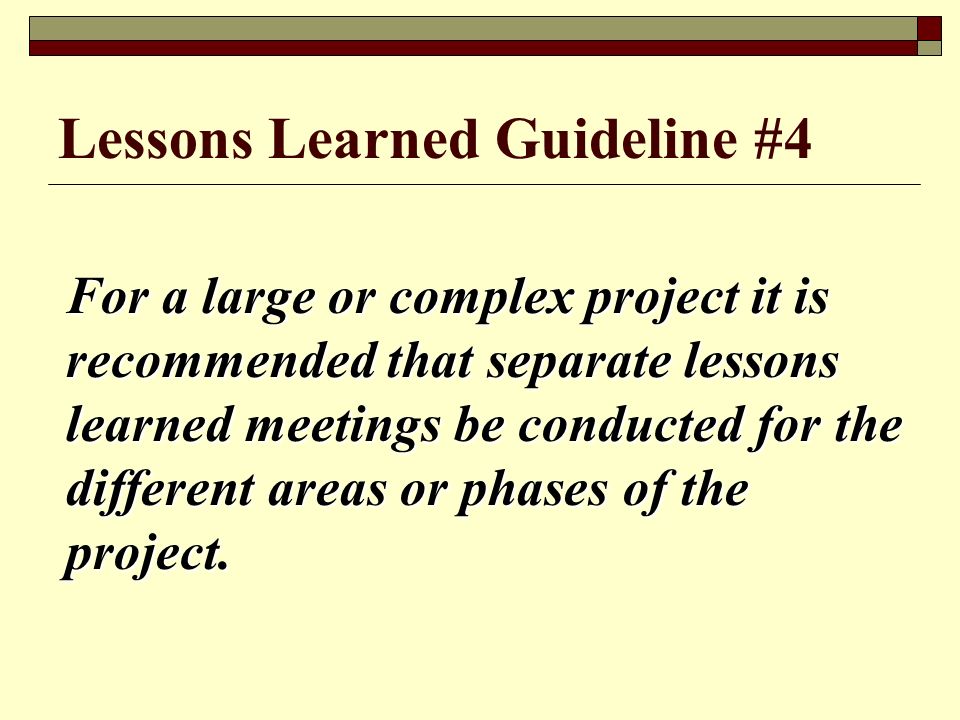 Lessons Learned Guideline #4

For a large or complex project it is recommended that separate lessons learned meetings be conducted for the different areas or phases of the project.